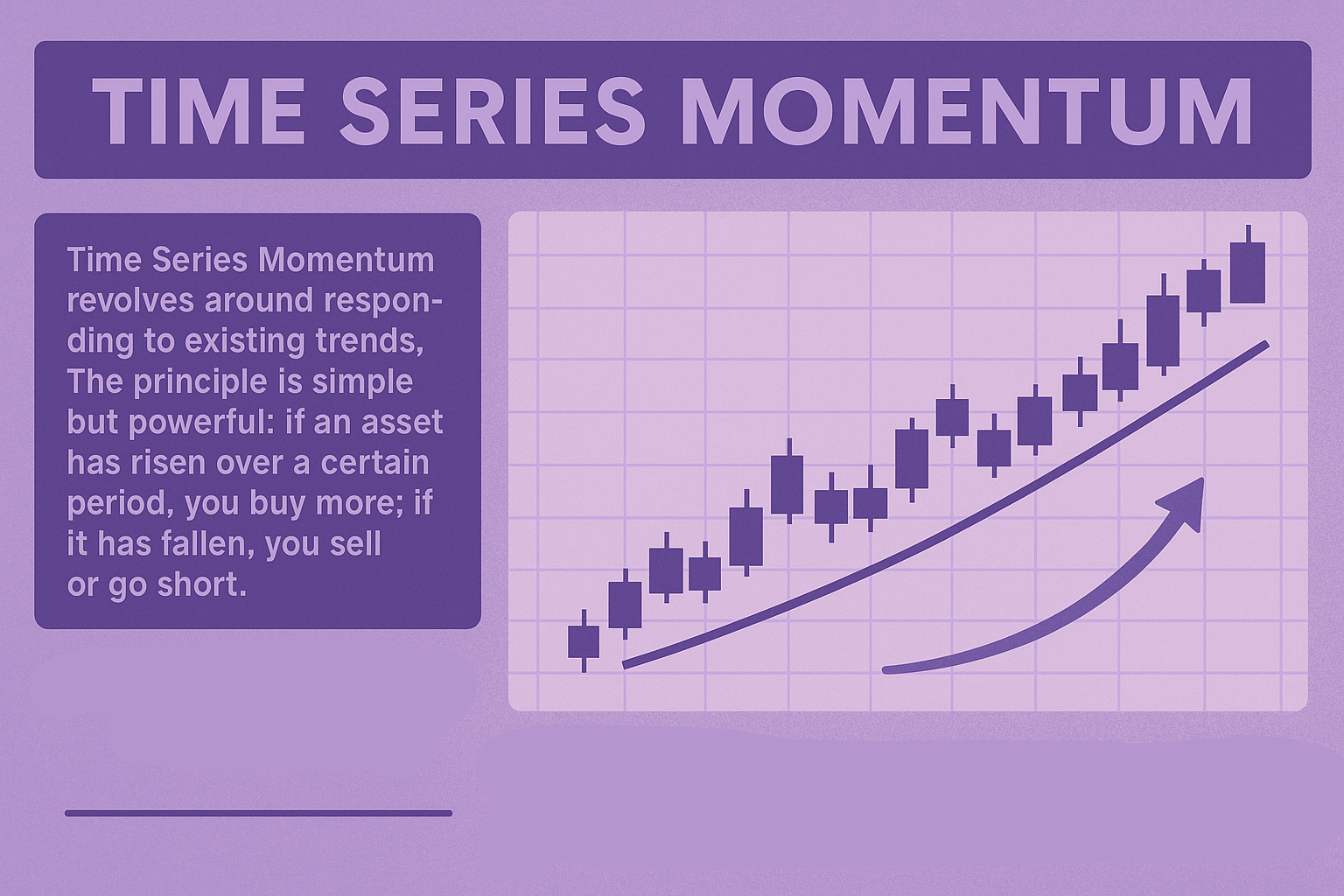 TIME SERIES MOMENTUM

Time Series Momentum revolves around responding to existing trends, The principle is simple but powerful: if an asset has risen over a certain period, you buy more; if it has fallen, you sell or go short.